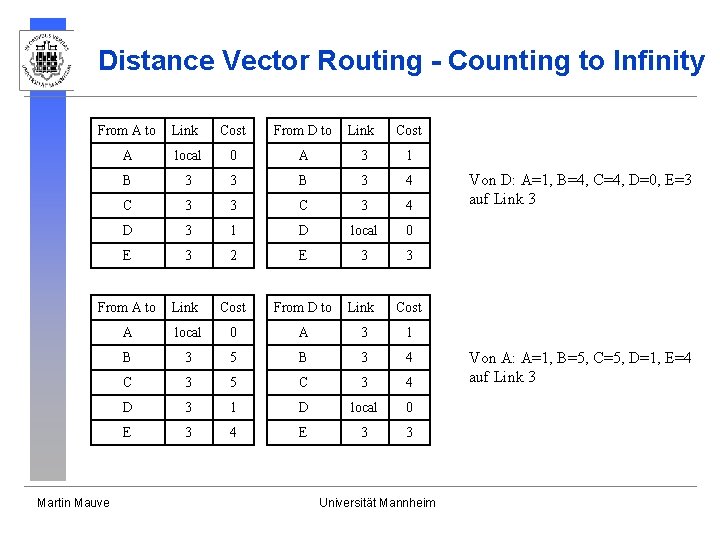 Distance Vector Routing - Counting to Infinity

| From A to | Link | Cost |
|---|---|---|
| A | local | 0 |
| B | 3 | 3 |
| C | 3 | 3 |
| D | 3 | 1 |
| E | 3 | 2 |

| From D to | Link | Cost |
|---|---|---|
| A | 3 | 1 |
| B | 3 | 4 |
| C | 3 | 4 |
| D | local | 0 |
| E | 3 | 3 |

Von D: A=1, B=4, C=4, D=0, E=3 auf Link 3

| From A to | Link | Cost |
|---|---|---|
| A | local | 0 |
| B | 3 | 5 |
| C | 3 | 5 |
| D | 3 | 1 |
| E | 3 | 4 |

| From D to | Link | Cost |
|---|---|---|
| A | 3 | 1 |
| B | 3 | 4 |
| C | 3 | 4 |
| D | local | 0 |
| E | 3 | 3 |

Von A: A=1, B=5, C=5, D=1, E=4 auf Link 3

Martin Mauve

Universität Mannheim